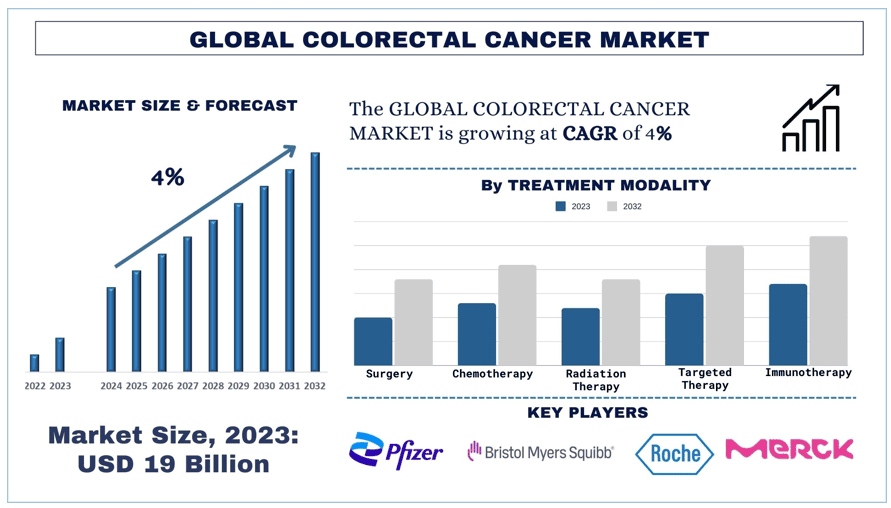 GLOBAL COLORECTAL CANCER MARKET

MARKET SIZE & FORECAST

4%

2022 2023 2024 2025 2026 2027 2028 2029 2030 2031 2032

Market Size, 2023: USD 19 Billion

The GLOBAL COLORECTAL CANCER MARKET is growing at CAGR of 4%

By TREATMENT MODALITY

2023 2032

Surgery
Chemotherapy
Radiation Therapy
Targeted Therapy
Immunotherapy

KEY PLAYERS

Pfizer
Bristol Myers Squibb
Roche
MERCK